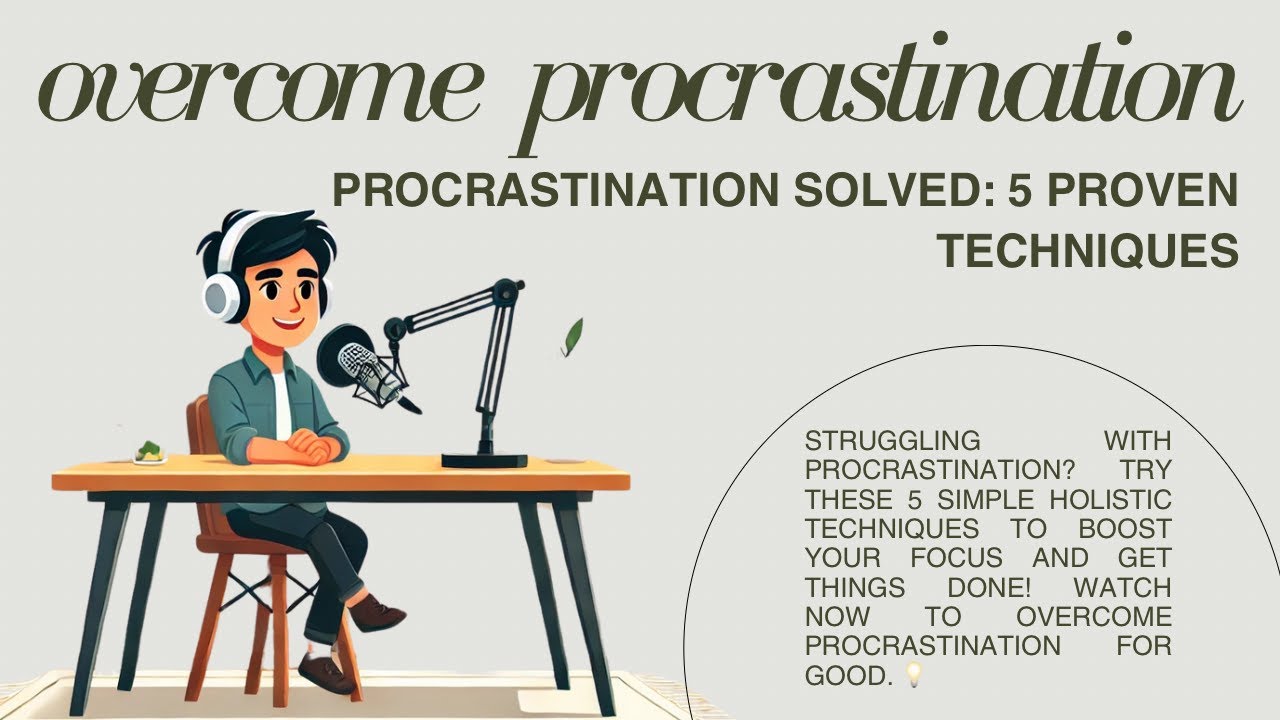 overcome procrastination

PROCRASTINATION SOLVED: 5 PROVEN TECHNIQUES

STRUGGLING WITH PROCRASTINATION? TRY THESE 5 SIMPLE HOLISTIC TECHNIQUES TO BOOST YOUR FOCUS AND GET THINGS DONE! WATCH NOW TO OVERCOME PROCRASTINATION FOR GOOD. 💡